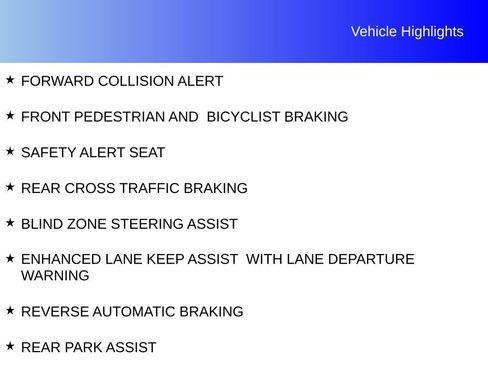 Vehicle Highlights

★ FORWARD COLLISION ALERT

★ FRONT PEDESTRIAN AND BICYCLIST BRAKING

★ SAFETY ALERT SEAT

★ REAR CROSS TRAFFIC BRAKING

★ BLIND ZONE STEERING ASSIST

★ ENHANCED LANE KEEP ASSIST WITH LANE DEPARTURE WARNING

★ REVERSE AUTOMATIC BRAKING

★ REAR PARK ASSIST